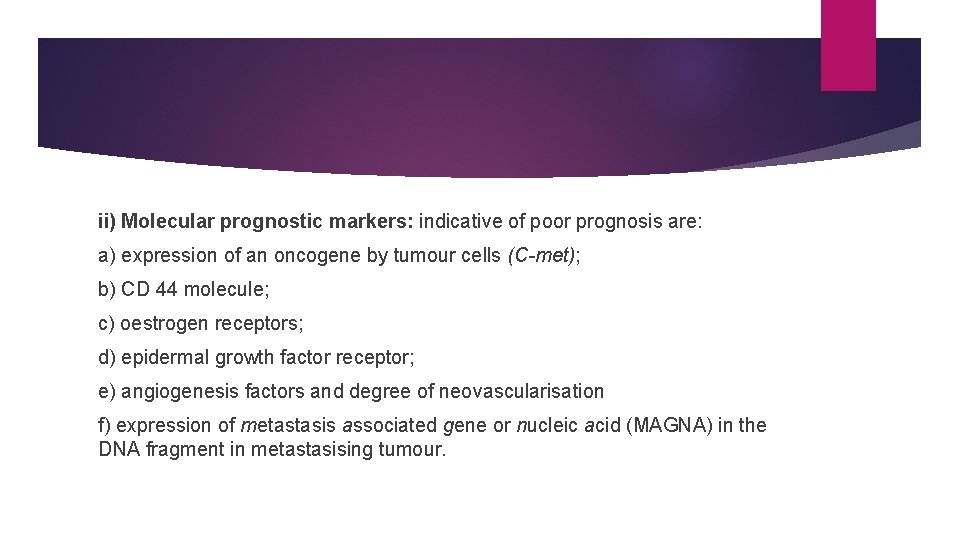 ii) Molecular prognostic markers: indicative of poor prognosis are:

a) expression of an oncogene by tumour cells (C-met);

b) CD 44 molecule;

c) oestrogen receptors;

d) epidermal growth factor receptor;

e) angiogenesis factors and degree of neovascularisation

f) expression of metastasis associated gene or nucleic acid (MAGNA) in the DNA fragment in metastasising tumour.